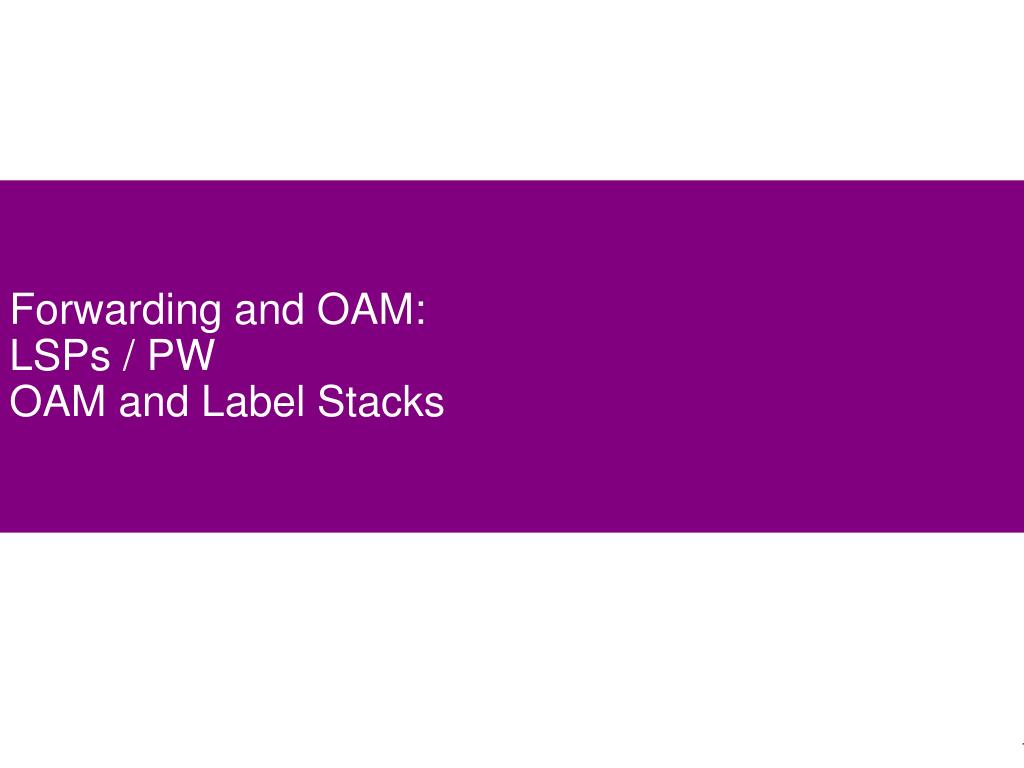 Forwarding and OAM:
LSPs / PW
OAM and Label Stacks